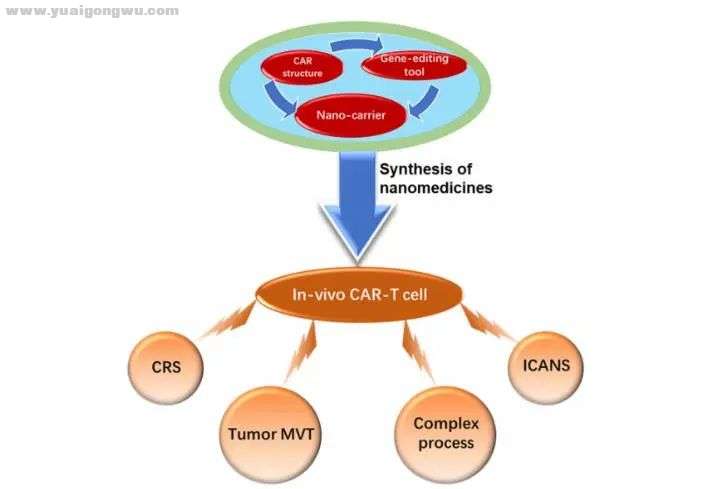 www.yuaigongwu.com

CAR structure

Gene-editing tool

Nano-carrier

Synthesis of nanomedicines

In-vivo CAR-T cell

CRS

Tumor MVT

Complex process

ICANS